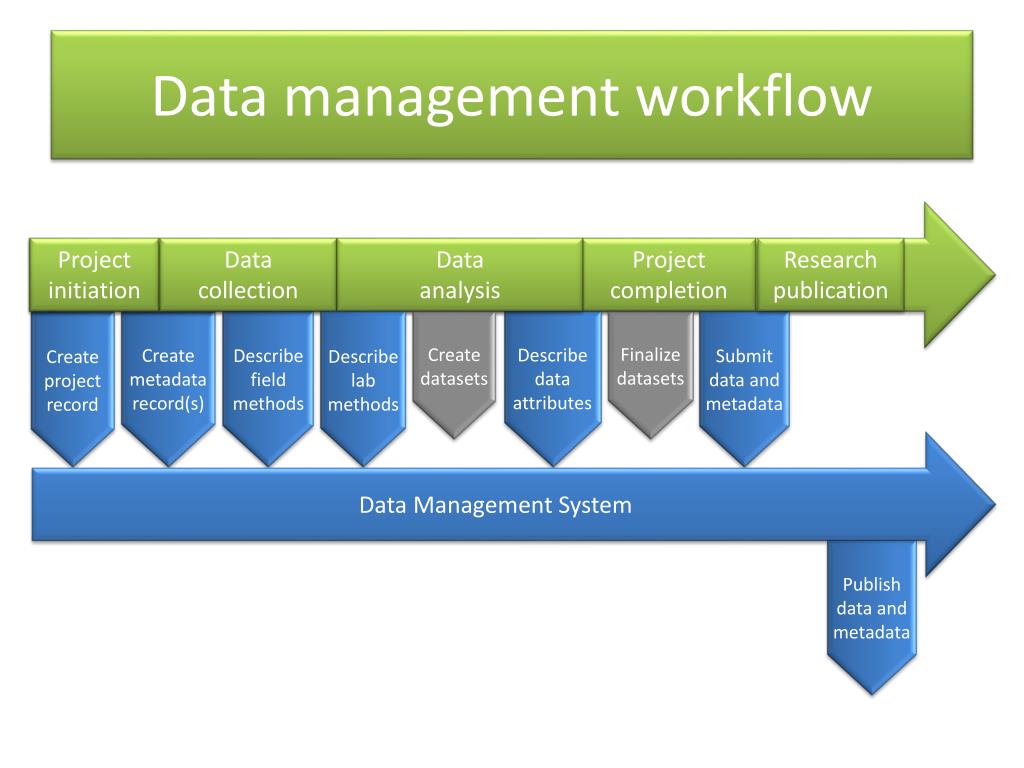 Data management workflow

Project initiation

Data collection

Data analysis

Project completion

Research publication

Create project record

Create metadata record(s)

Describe field methods

Describe lab methods

Create datasets

Describe data attributes

Finalize datasets

Submit data and metadata

Data Management System

Publish data and metadata